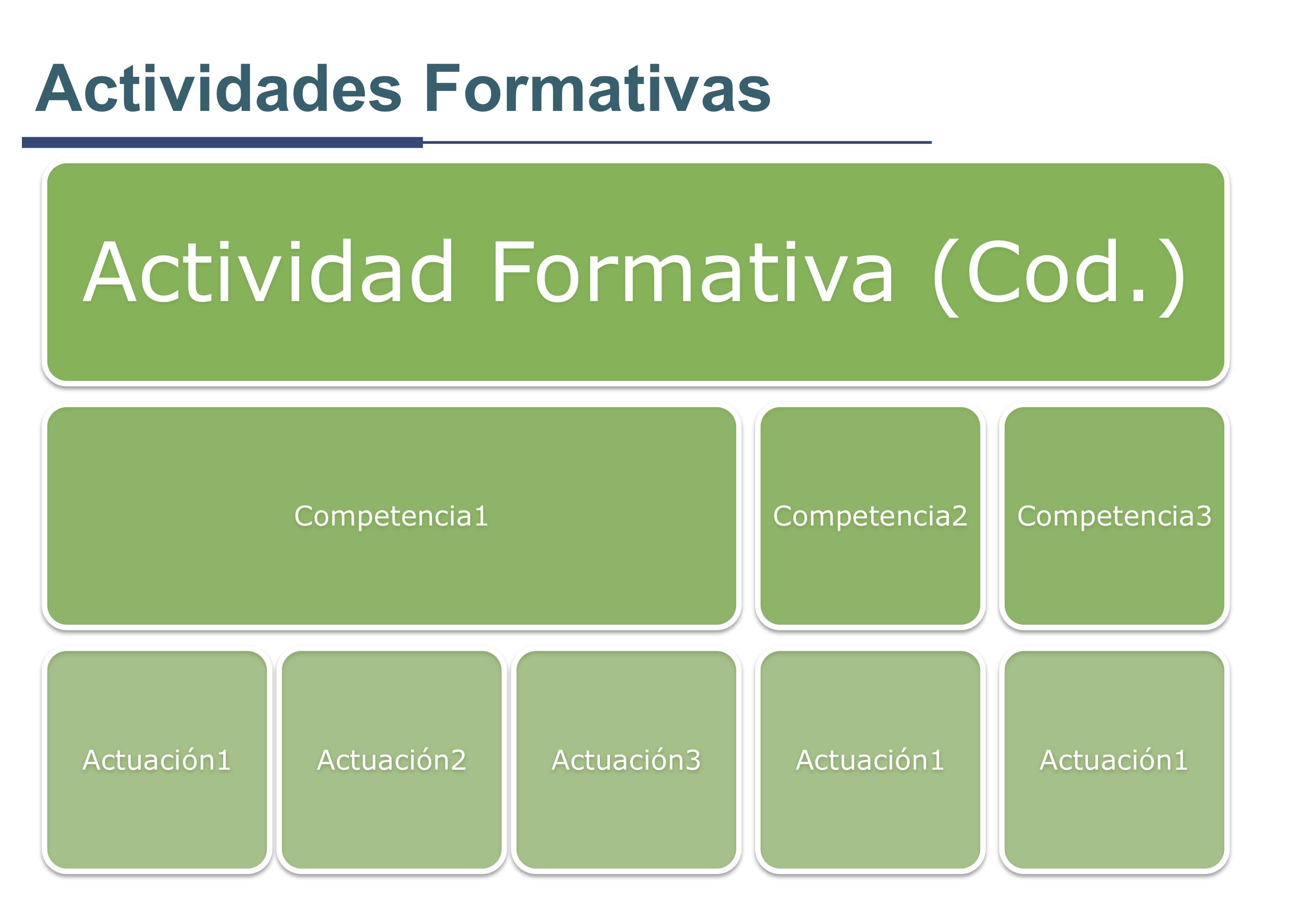 Actividades Formativas

Actividad Formativa (Cod.)

Competencia1

Competencia2

Competencia3

Actuación1

Actuación2

Actuación3

Actuación1

Actuación1